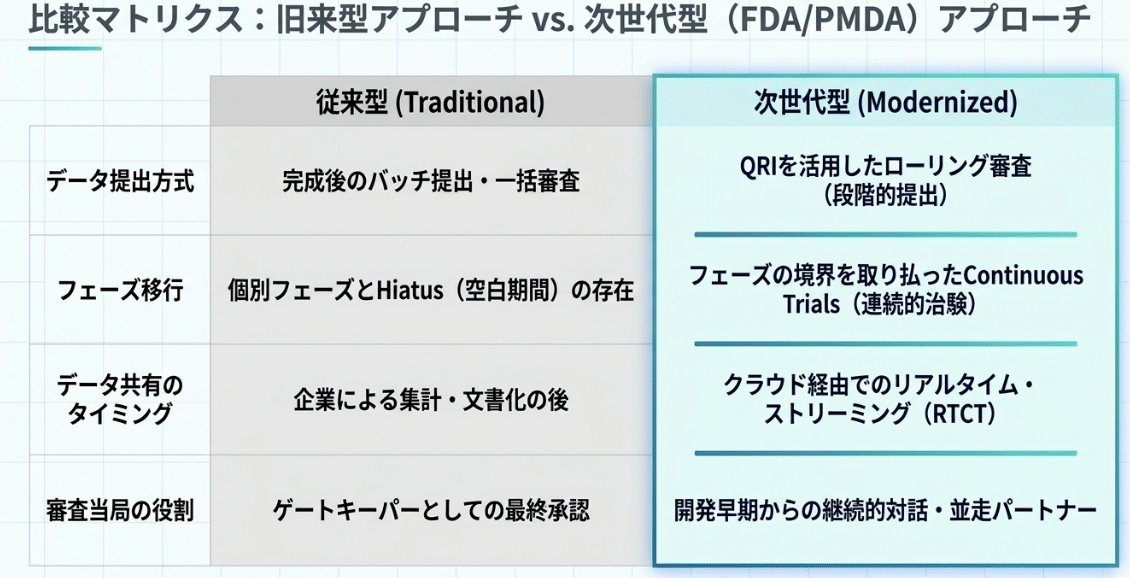 比較マトリクス：旧来型アプローチ vs. 次世代型（FDA/PMDA）アプローチ

|  | 従来型 (Traditional) | 次世代型 (Modernized) |
|---|---|---|
| データ提出方式 | 完成後のバッチ提出・一括審査 | QRIを活用したローリング審査（段階的提出） |
| フェーズ移行 | 個別フェーズとHiatus（空白期間）の存在 | フェーズの境界を取り払ったContinuous Trials（連続的治験） |
| データ共有のタイミング | 企業による集計・文書化の後 | クラウド経由でのリアルタイム・ストリーミング（RTCT） |
| 審査当局の役割 | ゲートキーパーとしての最終承認 | 開発早期からの継続的対話・並走パートナー |